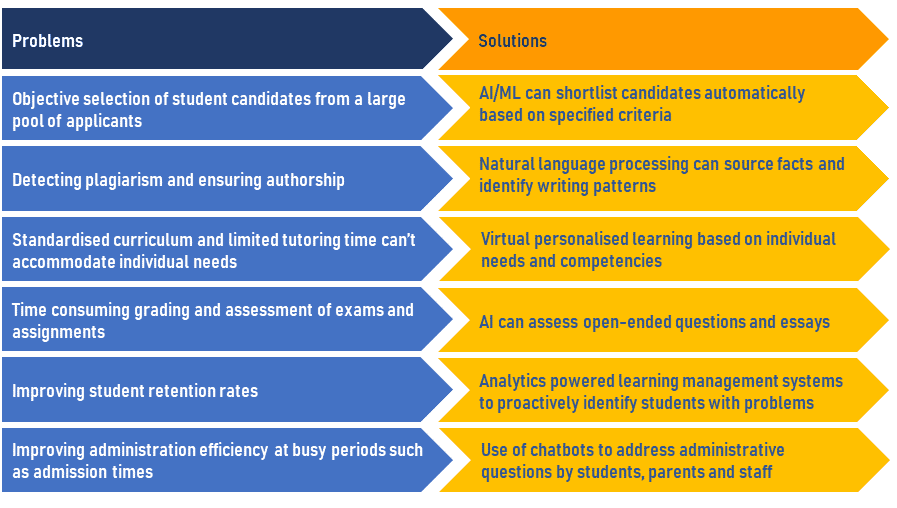 | Problems | Solutions |
|---|---|
| Objective selection of student candidates from a large pool of applicants | AI/ML can shortlist candidates automatically based on specified criteria |
| Detecting plagiarism and ensuring authorship | Natural language processing can source facts and identify writing patterns |
| Standardised curriculum and limited tutoring time can't accommodate individual needs | Virtual personalised learning based on individual needs and competencies |
| Time consuming grading and assessment of exams and assignments | AI can assess open-ended questions and essays |
| Improving student retention rates | Analytics powered learning management systems to proactively identify students with problems |
| Improving administration efficiency at busy periods such as admission times | Use of chatbots to address administrative questions by students, parents and staff |